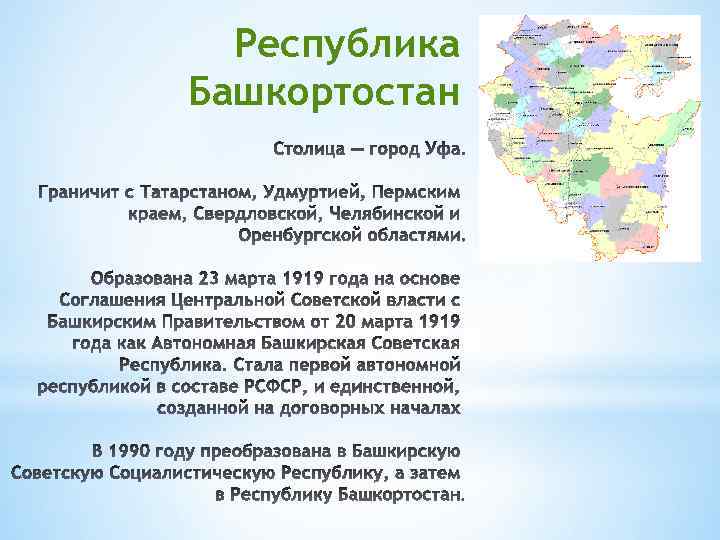 Республика Башкортостан

Столица — город Уфа.

Граничит с Татарстаном, Удмуртией, Пермским краем, Свердловской, Челябинской и Оренбургской областями.

Образована 23 марта 1919 года на основе Соглашения Центральной Советской власти с Башкирским Правительством от 20 марта 1919 года как Автономная Башкирская Советская Республика. Стала первой автономной республикой в составе РСФСР, и единственной, созданной на договорных началах

В 1990 году преобразована в Башкирскую Советскую Социалистическую Республику, а затем в Республику Башкортостан.